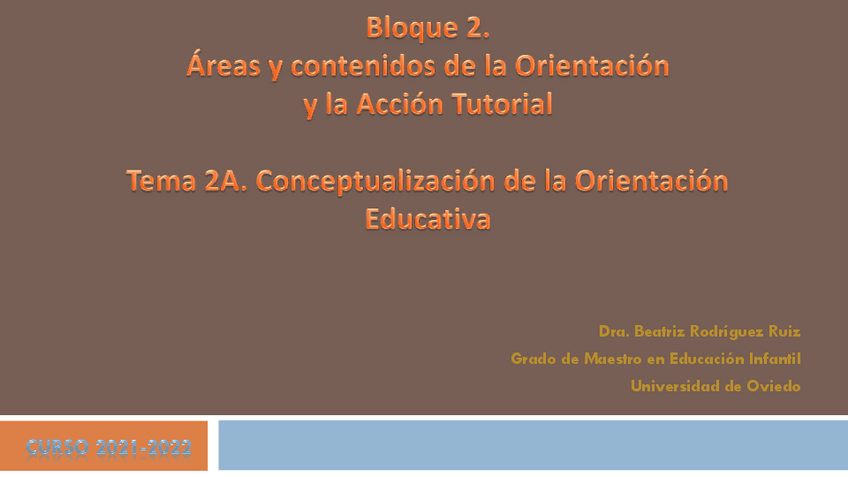 Bloque 2.
Áreas y contenidos de la Orientación y la Acción Tutorial

Tema 2A. Conceptualización de la Orientación Educativa

Dra. Beatriz Rodríguez Ruiz
Grado de Maestro en Educación Infantil
Universidad de Oviedo

CURSO 2021-2022